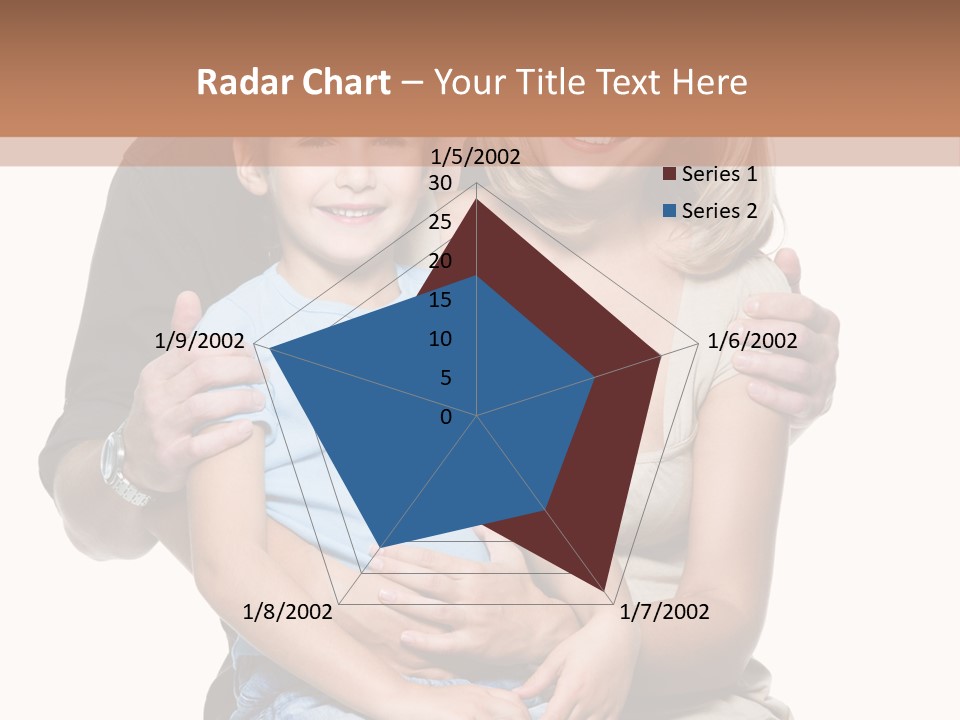 Radar Chart – Your Title Text Here

1/5/2002
30
25
20
15
10
5
0
1/6/2002
1/7/2002
1/8/2002
1/9/2002

Series 1
Series 2